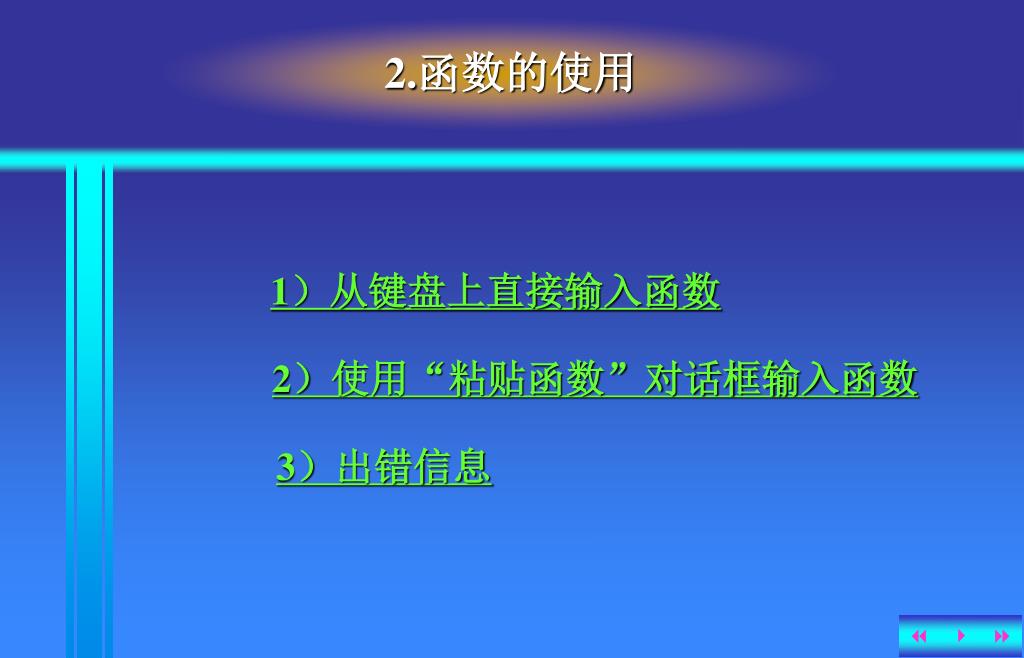 2.函数的使用

1）从键盘上直接输入函数

2）使用“粘贴函数”对话框输入函数

3）出错信息